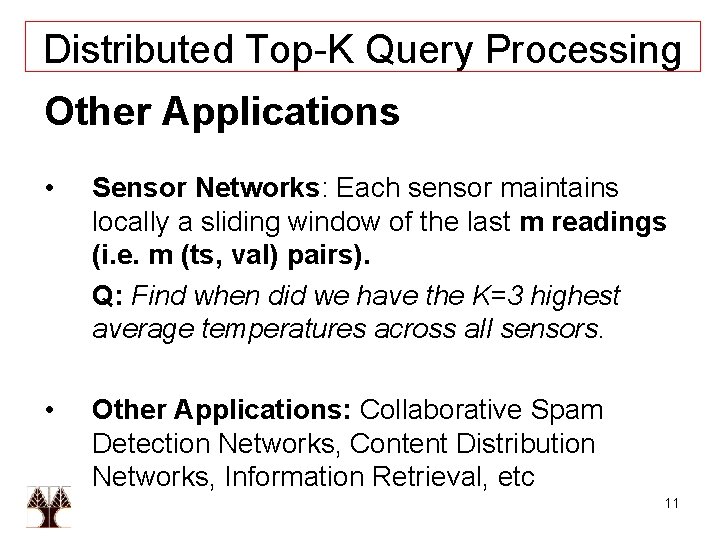 Distributed Top-K Query Processing

Other Applications

• Sensor Networks: Each sensor maintains locally a sliding window of the last m readings (i.e. m (ts, val) pairs).

Q: Find when did we have the K=3 highest average temperatures across all sensors.

• Other Applications: Collaborative Spam Detection Networks, Content Distribution Networks, Information Retrieval, etc

11